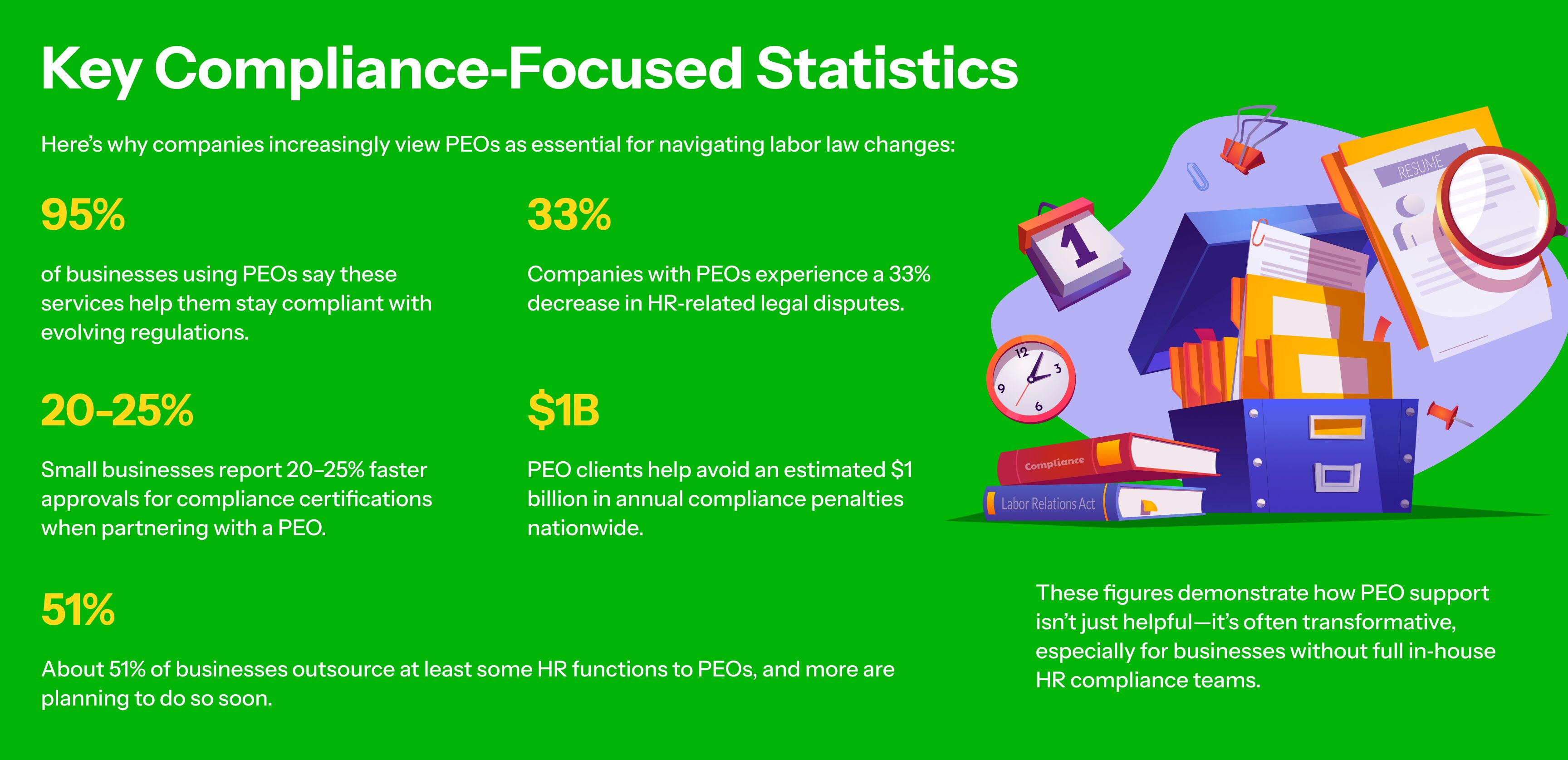 Key Compliance-Focused Statistics

Here's why companies increasingly view PEOs as essential for navigating labor law changes:

95%

of businesses using PEOs say these services help them stay compliant with evolving regulations.

33%

Companies with PEOs experience a 33% decrease in HR-related legal disputes.

20-25%

Small businesses report 20–25% faster approvals for compliance certifications when partnering with a PEO.

$1B

PEO clients help avoid an estimated $1 billion in annual compliance penalties nationwide.

51%

About 51% of businesses outsource at least some HR functions to PEOs, and more are planning to do so soon.

RESUME

1

12 3 6 9

Compliance

Labor Relations Act

These figures demonstrate how PEO support isn't just helpful—it's often transformative, especially for businesses without full in-house HR compliance teams.